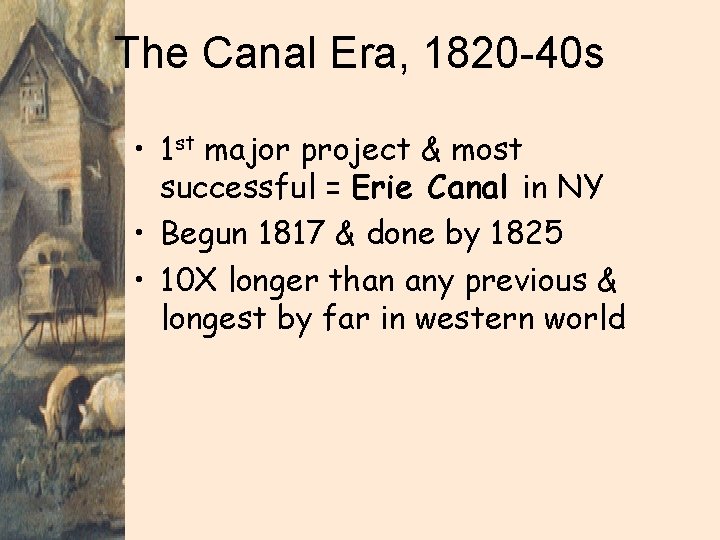 The Canal Era, 1820-40s

• 1st major project & most successful = Erie Canal in NY
• Begun 1817 & done by 1825
• 10X longer than any previous & longest by far in western world